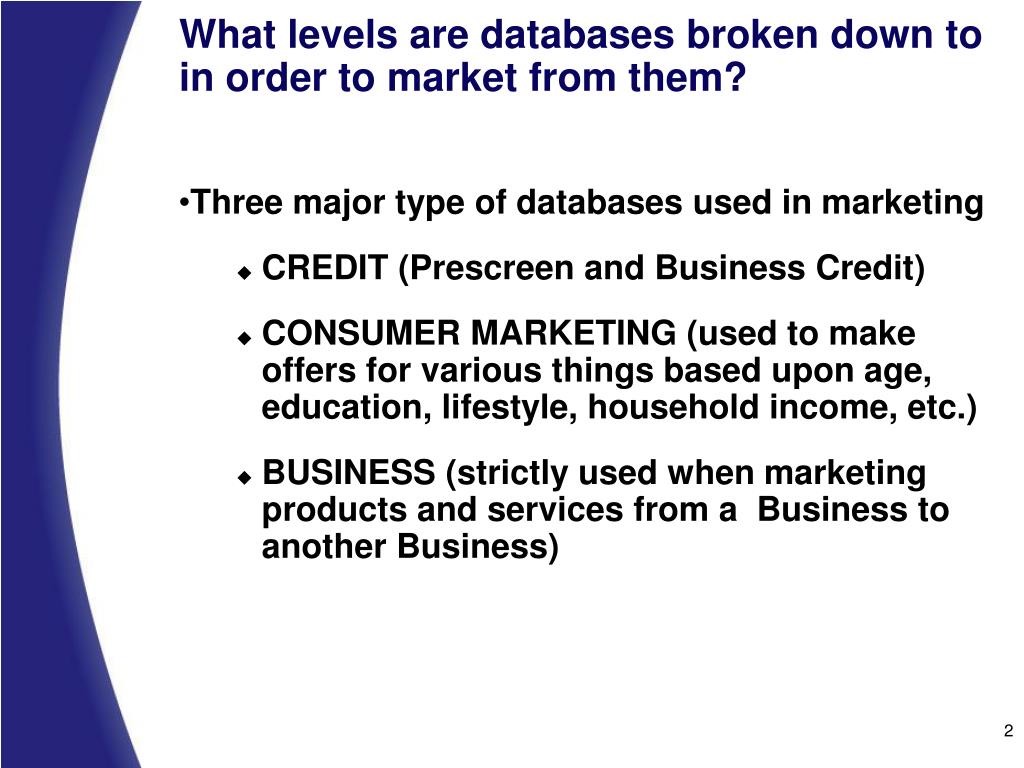 What levels are databases broken down to in order to market from them?

•Three major type of databases used in marketing

◆ CREDIT (Prescreen and Business Credit)

◆ CONSUMER MARKETING (used to make offers for various things based upon age, education, lifestyle, household income, etc.)

◆ BUSINESS (strictly used when marketing products and services from a Business to another Business)

2